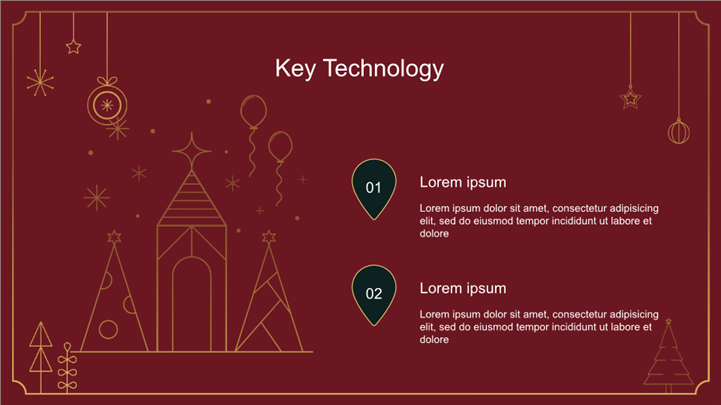 Key Technology

01

Lorem ipsum

Lorem ipsum dolor sit amet, consectetur adipisicing elit, sed do eiusmod tempor incididunt ut labore et dolore

02

Lorem ipsum

Lorem ipsum dolor sit amet, consectetur adipisicing elit, sed do eiusmod tempor incididunt ut labore et dolore